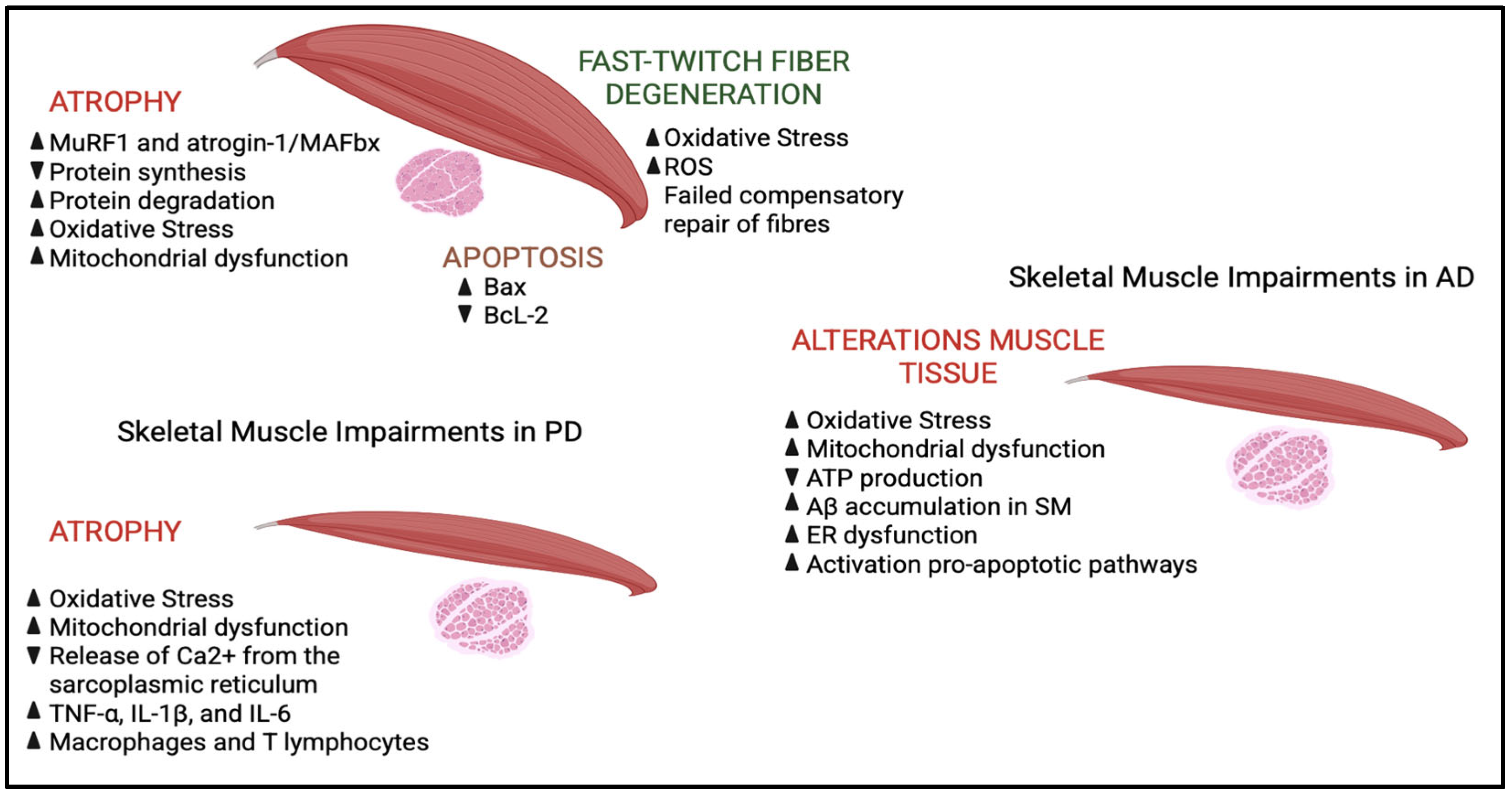 ATROPHY

▲ MuRF1 and atrogin-1/MAFbx
▼ Protein synthesis
▲ Protein degradation
▲ Oxidative Stress
▲ Mitochondrial dysfunction

FAST-TWITCH FIBER DEGENERATION

▲ Oxidative Stress
▲ ROS
Failed compensatory repair of fibres

APOPTOSIS
▲ Bax
▼ BcL-2

Skeletal Muscle Impairments in AD

ALTERATIONS MUSCLE TISSUE

▲ Oxidative Stress
▲ Mitochondrial dysfunction
▼ ATP production
▲ Aβ accumulation in SM
▲ ER dysfunction
▲ Activation pro-apoptotic pathways

Skeletal Muscle Impairments in PD

ATROPHY

▲ Oxidative Stress
▲ Mitochondrial dysfunction
▼ Release of Ca2+ from the sarcoplasmic reticulum
▲ TNF-α, IL-1β, and IL-6
▲ Macrophages and T lymphocytes